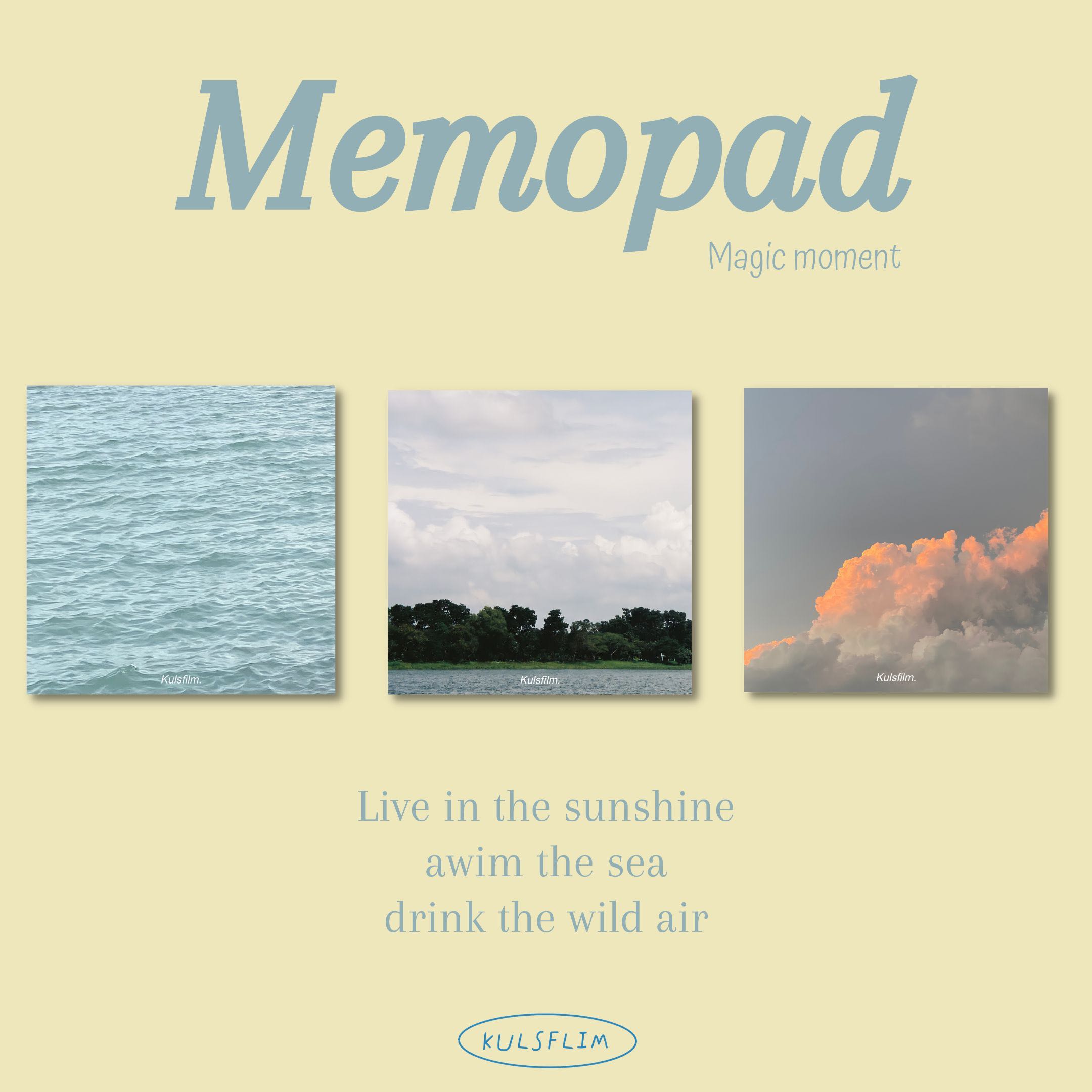 Memopad

Magic moment

Kulsfilm.

Kulsfilm.

Kulsfilm.

Live in the sunshine
awim the sea
drink the wild air

KULSFLIM